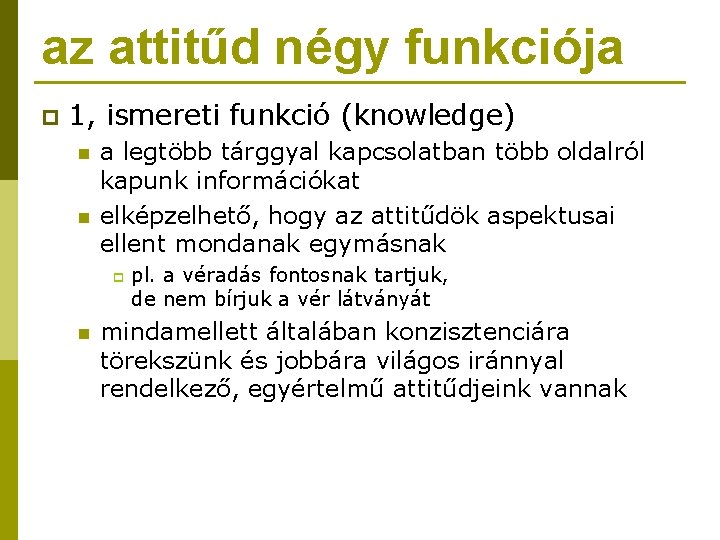 az attitűd négy funkciója

1, ismereti funkció (knowledge)

a legtöbb tárggyal kapcsolatban több oldalról kapunk információkat

elképzelhető, hogy az attitűdök aspektusai ellent mondanak egymásnak

pl. a véradás fontosnak tartjuk, de nem bírjuk a vér látványát

mindamellett általában konzisztenciára törekszünk és jobbára világos iránnyal rendelkező, egyértelmű attitűdjeink vannak